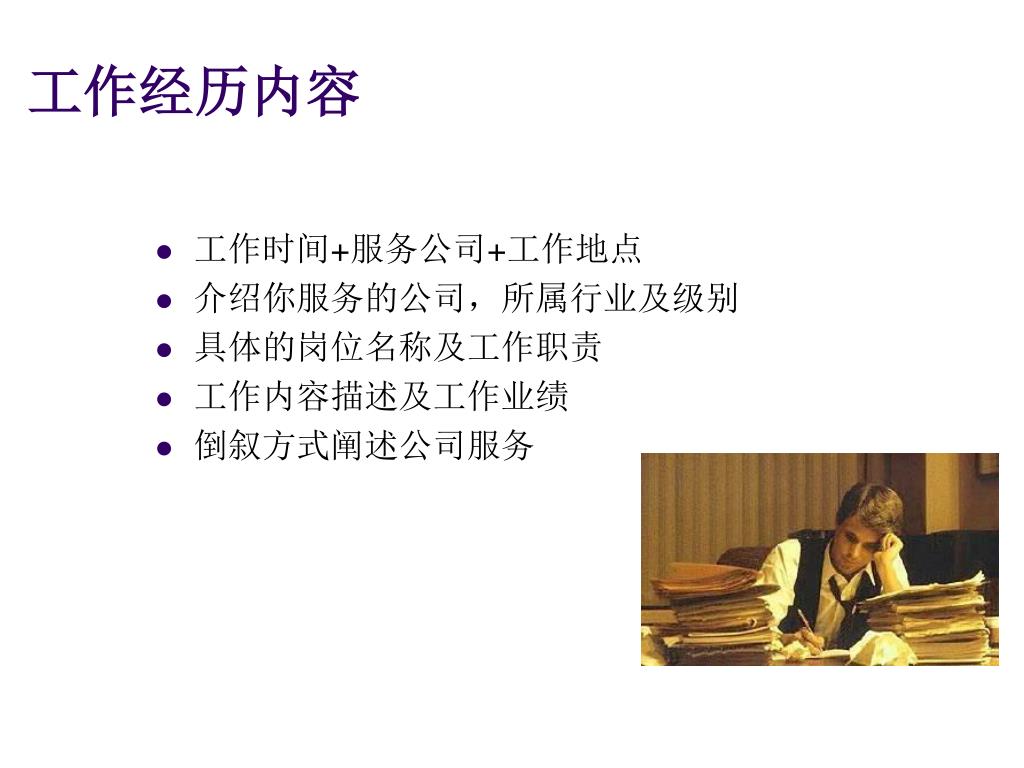 工作经历内容

- 工作时间+服务公司+工作地点
- 介绍你服务的公司，所属行业及级别
- 具体的岗位名称及工作职责
- 工作内容描述及工作业绩
- 倒叙方式阐述公司服务